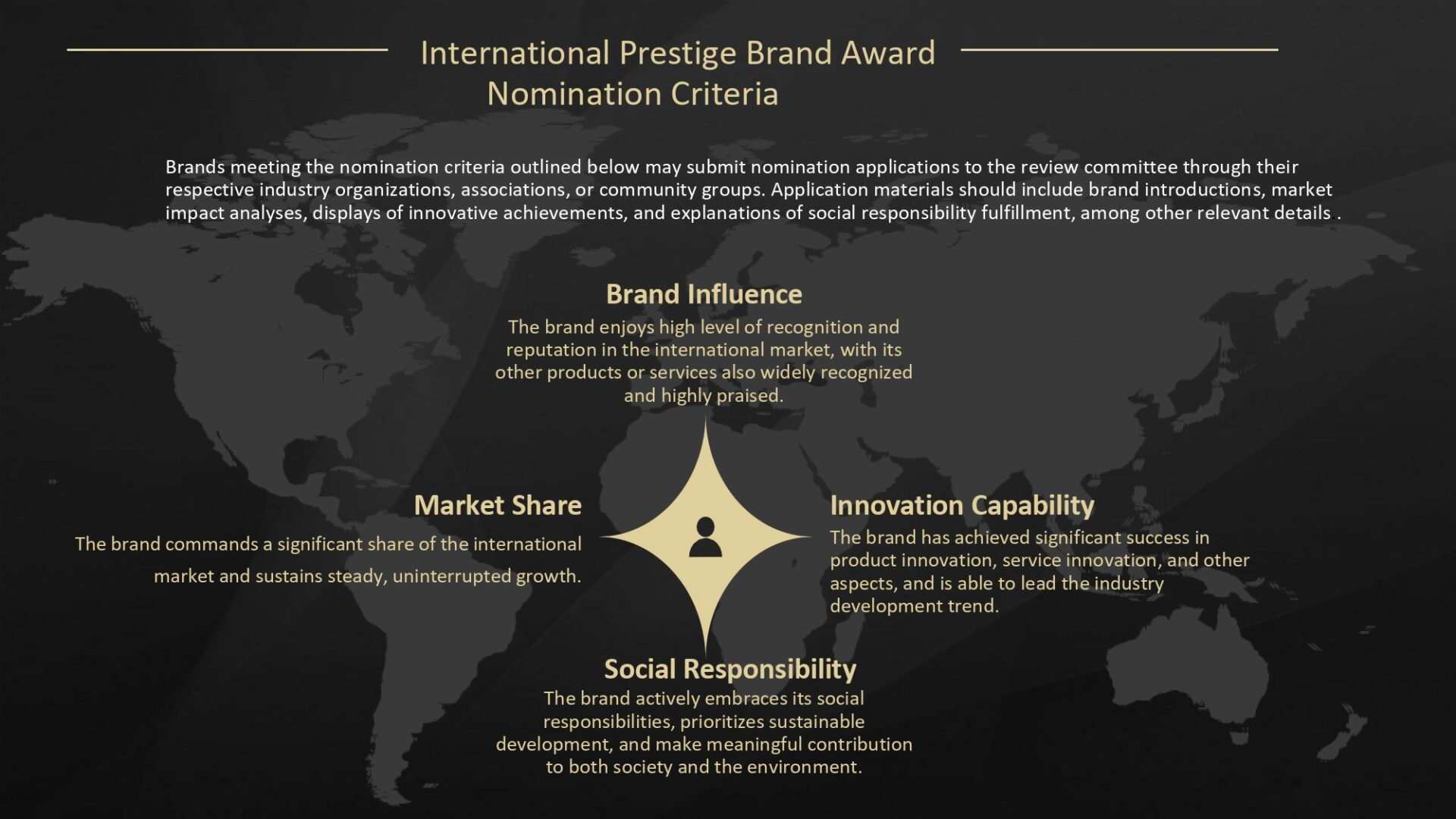 International Prestige Brand Award
Nomination Criteria

Brands meeting the nomination criteria outlined below may submit nomination applications to the review committee through their respective industry organizations, associations, or community groups. Application materials should include brand introductions, market impact analyses, displays of innovative achievements, and explanations of social responsibility fulfillment, among other relevant details .

Brand Influence
The brand enjoys high level of recognition and reputation in the international market, with its other products or services also widely recognized and highly praised.

Market Share
The brand commands a significant share of the international market and sustains steady, uninterrupted growth.

Innovation Capability
The brand has achieved significant success in product innovation, service innovation, and other aspects, and is able to lead the industry development trend.

Social Responsibility
The brand actively embraces its social responsibilities, prioritizes sustainable development, and make meaningful contribution to both society and the environment.